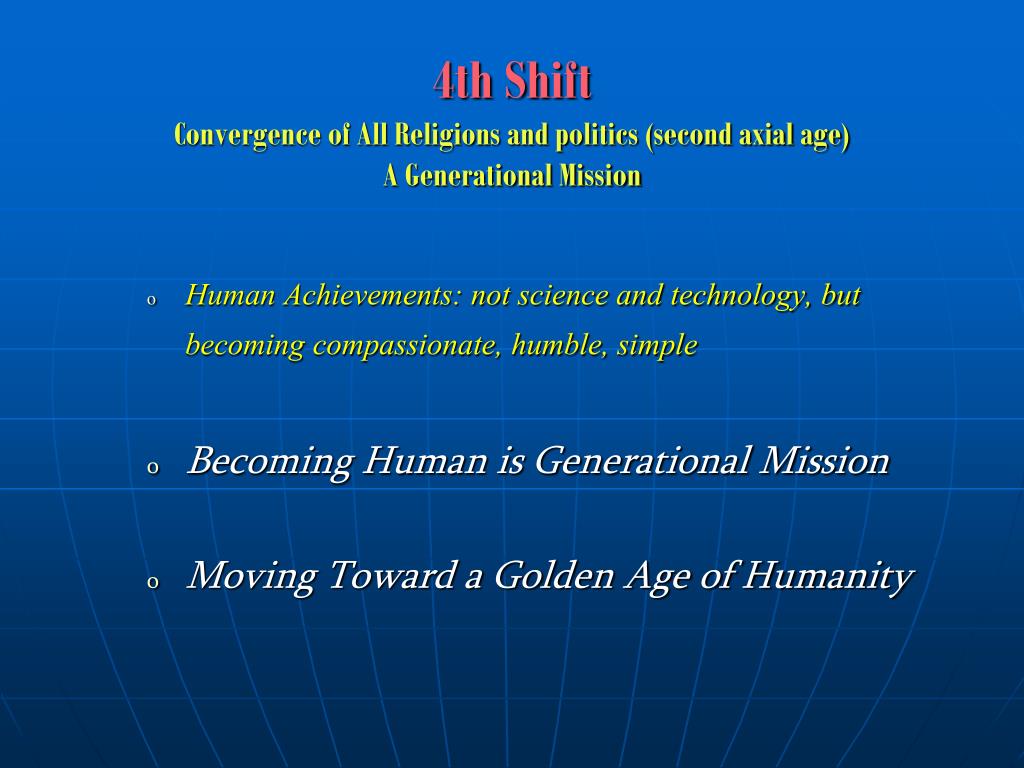 4th Shift
Convergence of All Religions and politics (second axial age)
A Generational Mission

o Human Achievements: not science and technology, but becoming compassionate, humble, simple

o Becoming Human is Generational Mission

o Moving Toward a Golden Age of Humanity